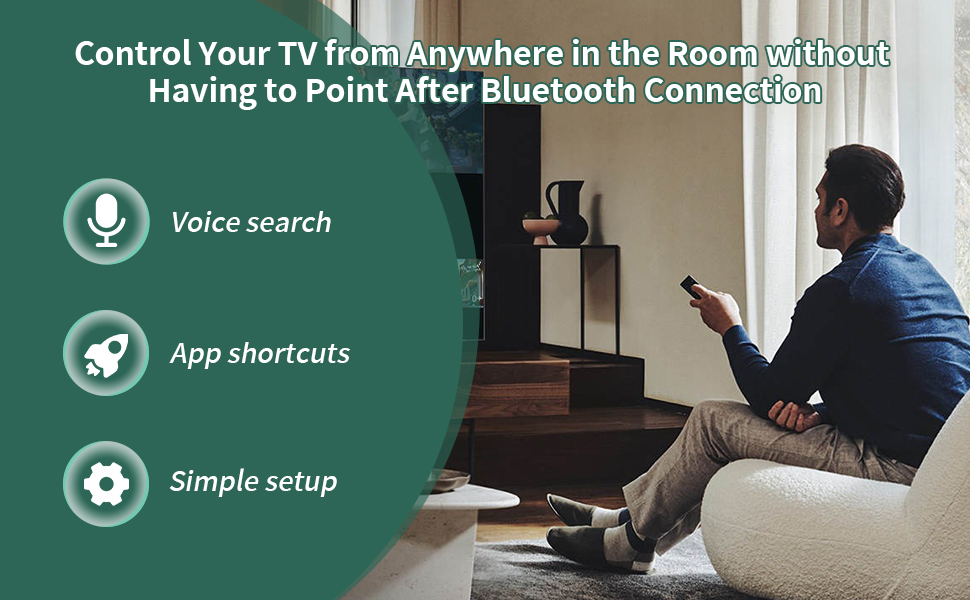 Control Your TV from Anywhere in the Room without Having to Point After Bluetooth Connection

Voice search

App shortcuts

Simple setup